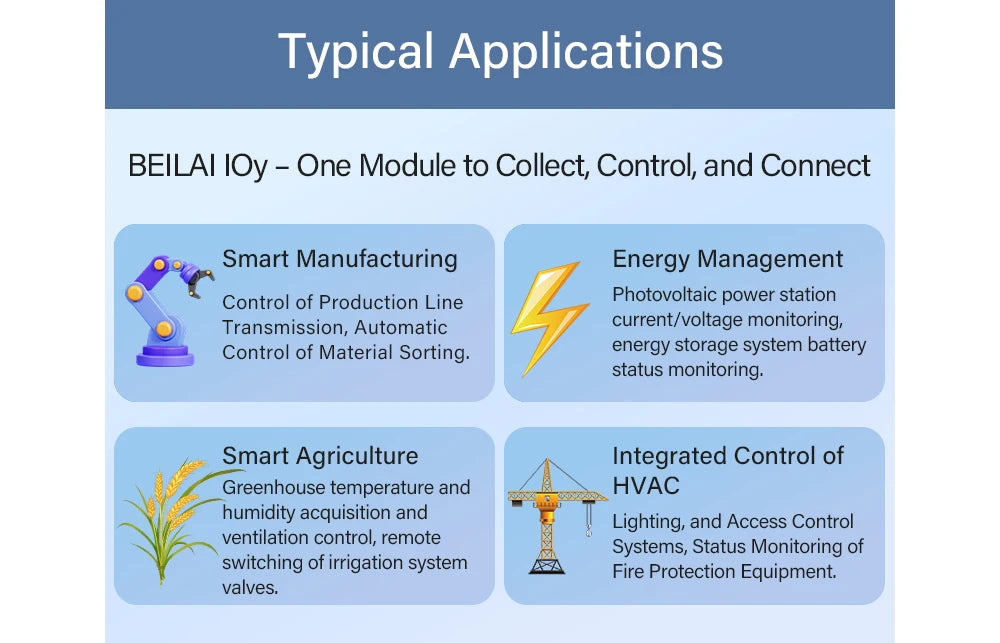 Typical Applications

BEILAI IOy – One Module to Collect, Control, and Connect

Smart Manufacturing

Control of Production Line Transmission, Automatic Control of Material Sorting.

Energy Management

Photovoltaic power station current/voltage monitoring, energy storage system battery status monitoring.

Smart Agriculture

Greenhouse temperature and humidity acquisition and ventilation control, remote switching of irrigation system valves.

Integrated Control of HVAC

Lighting, and Access Control Systems, Status Monitoring of Fire Protection Equipment.